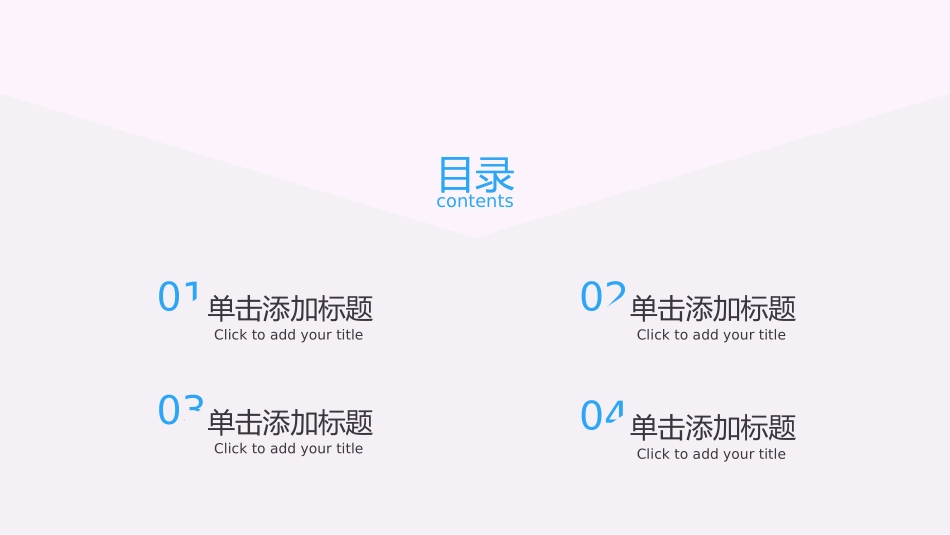 目录
contents

01 单击添加标题
Click to add your title

02 单击添加标题
Click to add your title

03 单击添加标题
Click to add your title

04 单击添加标题
Click to add your title